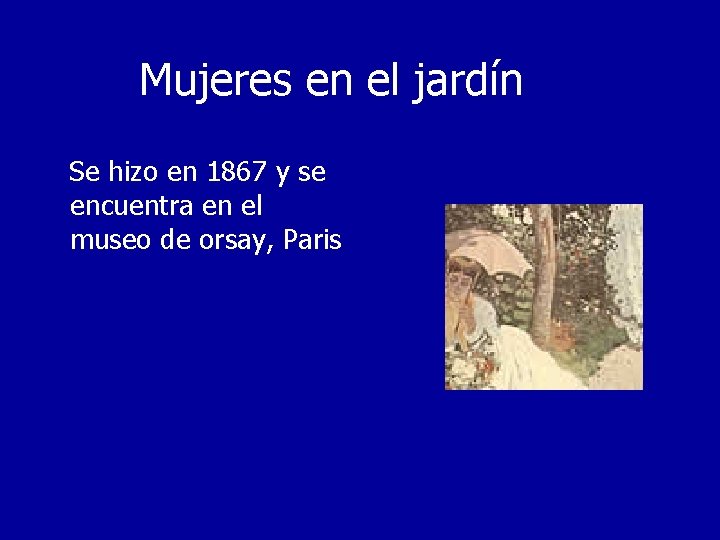 Mujeres en el jardín

Se hizo en 1867 y se encuentra en el museo de orsay, Paris